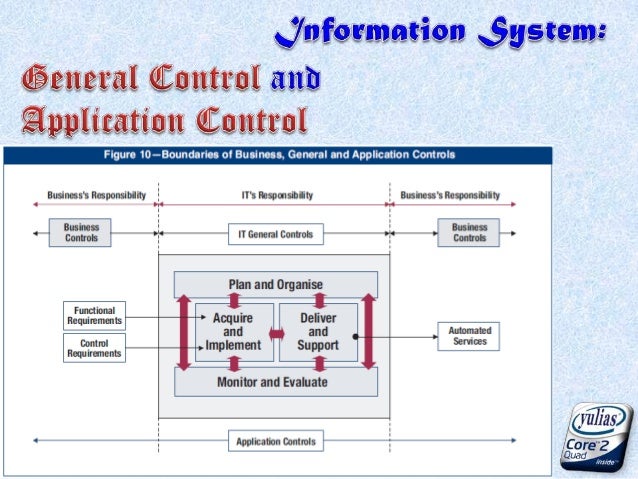 Information System:

General Control and Application Control

Figure 10—Boundaries of Business, General and Application Controls

Business's Responsibility

IT's Responsibility

Business's Responsibility

Business Controls

IT General Controls

Business Controls

Plan and Organise

Functional Requirements

Control Requirements

Acquire and Implement

Deliver and Support

Automated Services

Monitor and Evaluate

Application Controls

yulias

Core 2 Quad

inside